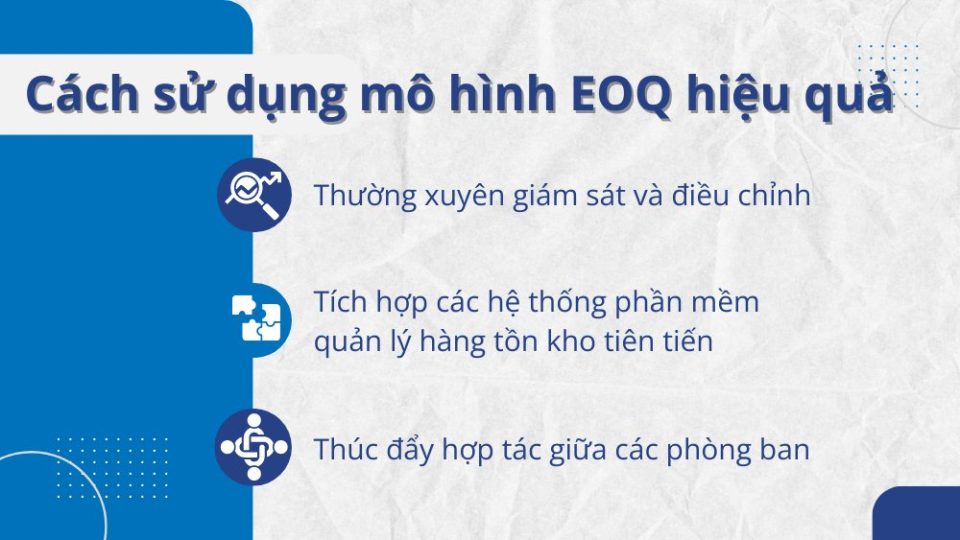 Cách sử dụng mô hình EOQ hiệu quả

Thường xuyên giám sát và điều chỉnh

Tích hợp các hệ thống phần mềm quản lý hàng tồn kho tiên tiến

Thúc đẩy hợp tác giữa các phòng ban